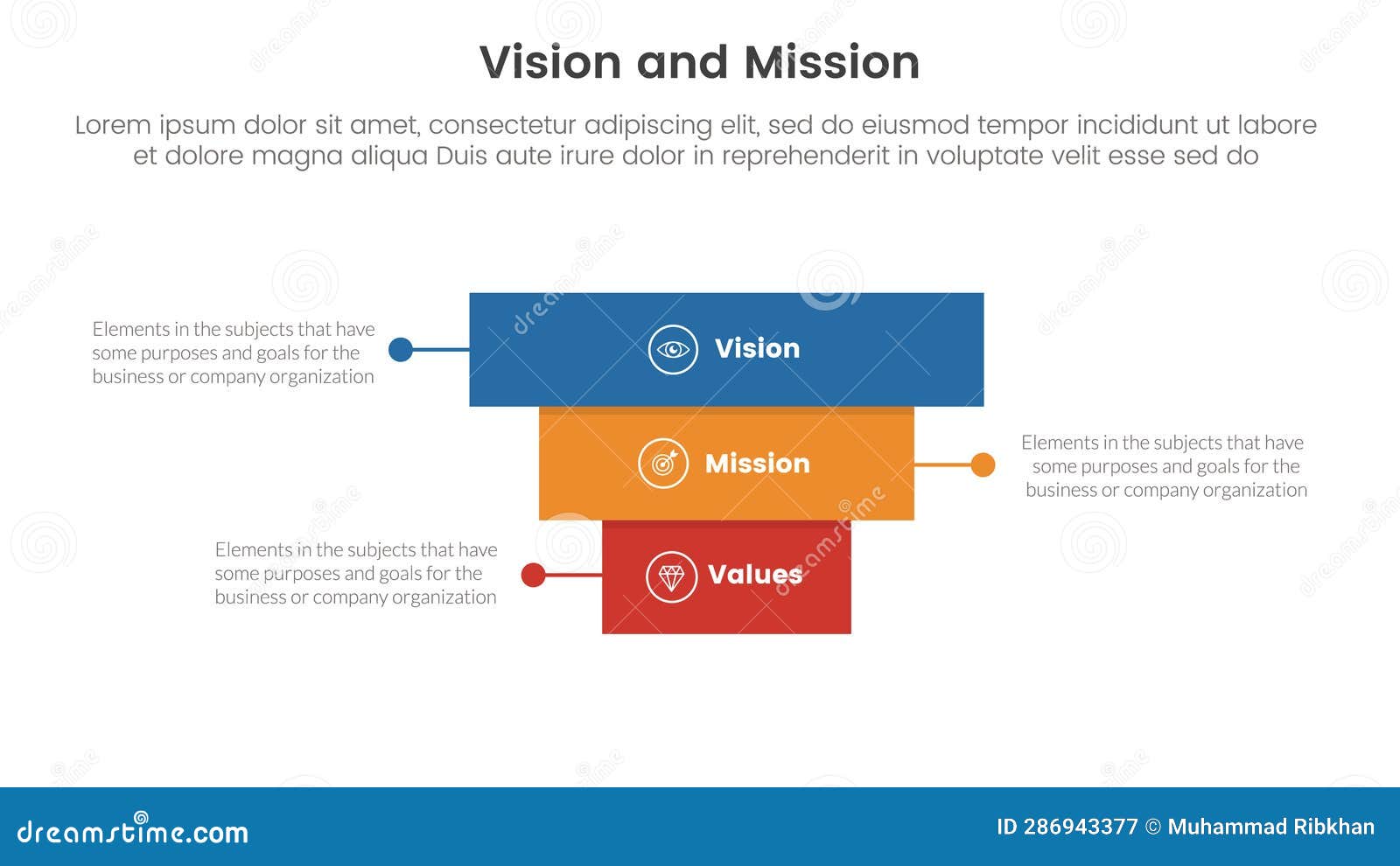 Vision and Mission

Lorem ipsum dolor sit amet, consectetur adipiscing elit, sed do eiusmod tempor incididunt ut labore et dolore magna aliqua Duis aute irure dolor in reprehenderit in voluptate velit esse sed do

Elements in the subjects that have some purposes and goals for the business or company organization

Vision

Mission

Elements in the subjects that have some purposes and goals for the business or company organization

Elements in the subjects that have some purposes and goals for the business or company organization

Values

dreamstime.com

ID 286943377 © Muhammad Ribkhan